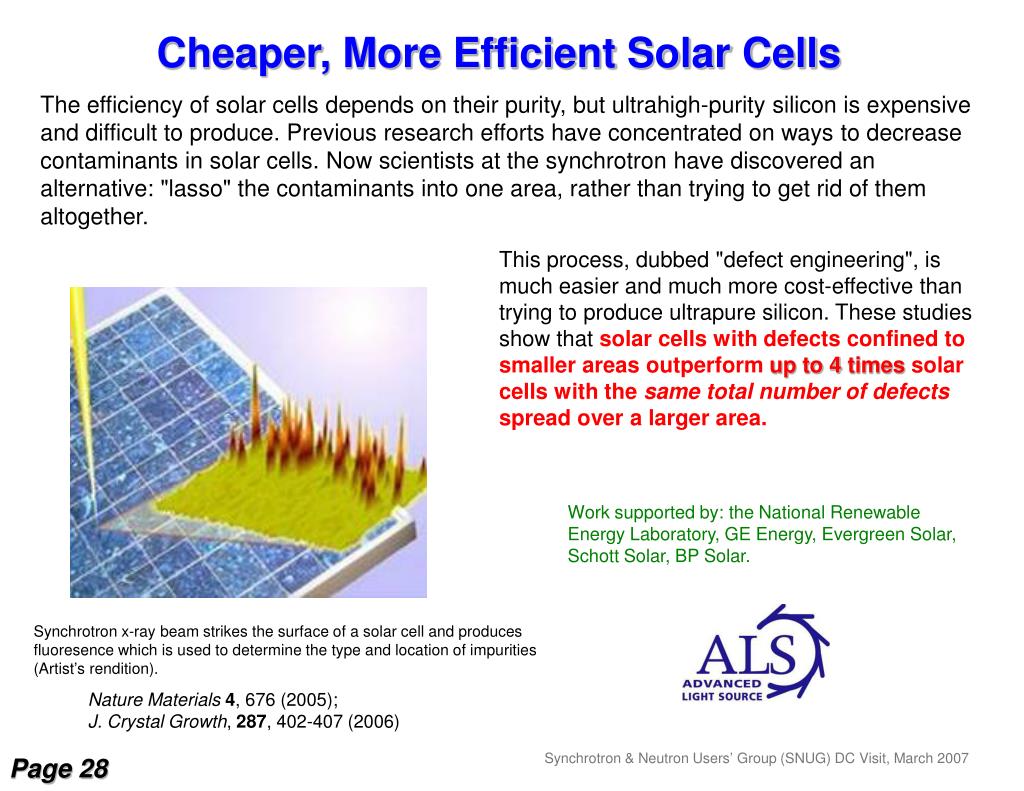 Cheaper, More Efficient Solar Cells

The efficiency of solar cells depends on their purity, but ultrahigh-purity silicon is expensive and difficult to produce. Previous research efforts have concentrated on ways to decrease contaminants in solar cells. Now scientists at the synchrotron have discovered an alternative: "lasso" the contaminants into one area, rather than trying to get rid of them altogether.

This process, dubbed "defect engineering", is much easier and much more cost-effective than trying to produce ultrapure silicon. These studies show that solar cells with defects confined to smaller areas outperform up to 4 times solar cells with the same total number of defects spread over a larger area.

Work supported by: the National Renewable Energy Laboratory, GE Energy, Evergreen Solar, Schott Solar, BP Solar.

Synchrotron x-ray beam strikes the surface of a solar cell and produces fluoresence which is used to determine the type and location of impurities (Artist's rendition).

Nature Materials 4, 676 (2005);
J. Crystal Growth, 287, 402-407 (2006)

ALS
ADVANCED
LIGHT SOURCE

Page 28

Synchrotron & Neutron Users' Group (SNUG) DC Visit, March 2007